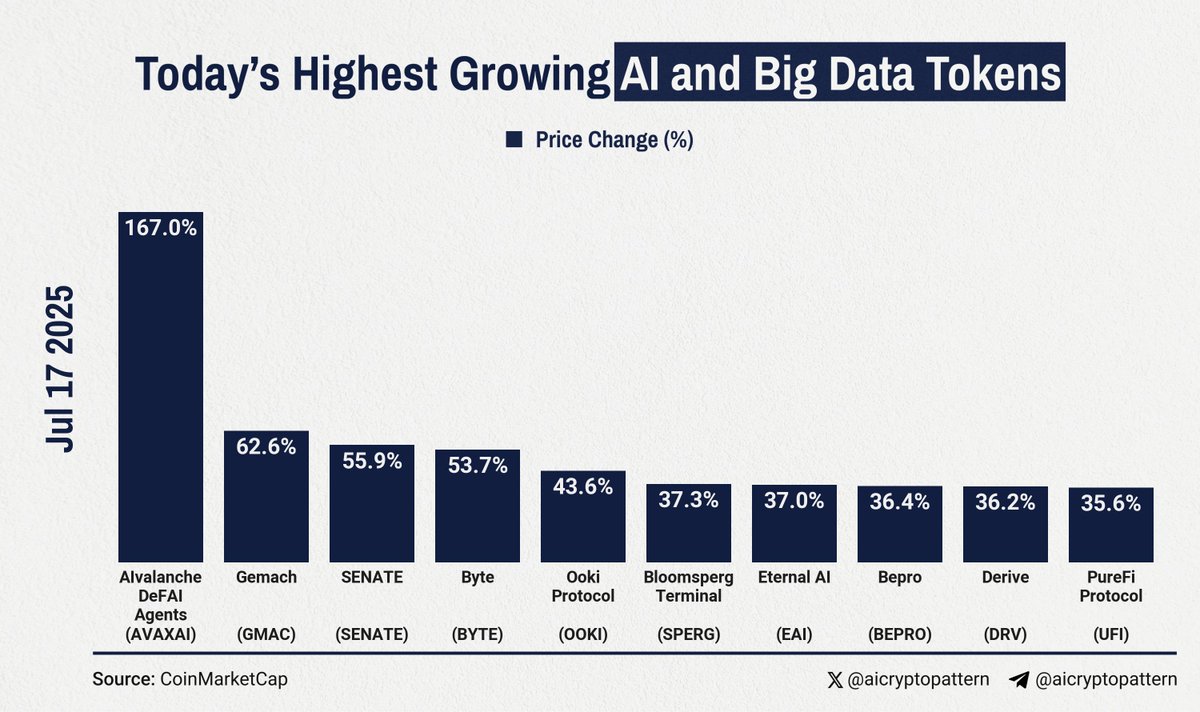 Today's Highest Growing AI and Big Data Tokens

Price Change (%)

Jul 17 2025

167.0%
62.6%
55.9%
53.7%
43.6%
37.3%
37.0%
36.4%
36.2%
35.6%

AIvalanche DeFAI Agents (AVAXAI)
Gemach (GMAC)
SENATE (SENATE)
Byte (BYTE)
Ooki Protocol (OOKI)
Bloomsperg Terminal (SPERG)
Eternal AI (EAI)
Bepro (BEPRO)
Derive (DRV)
PureFi Protocol (UFI)

Source: CoinMarketCap

@aicryptopattern
@aicryptopattern